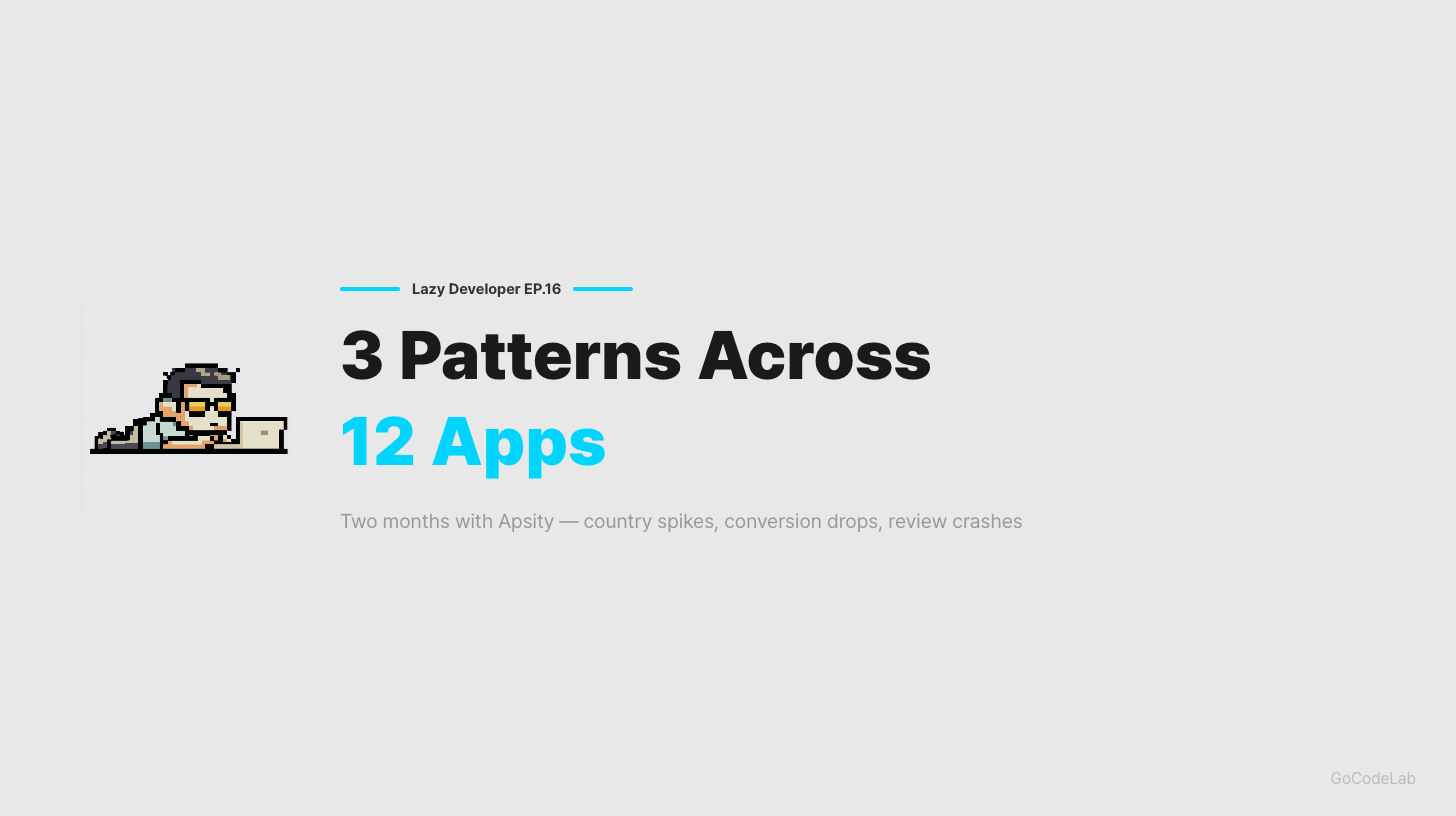 Lazy Developer EP.16

3 Patterns Across
12 Apps

Two months with Apsity — country spikes, conversion drops, review crashes

GoCodeLab